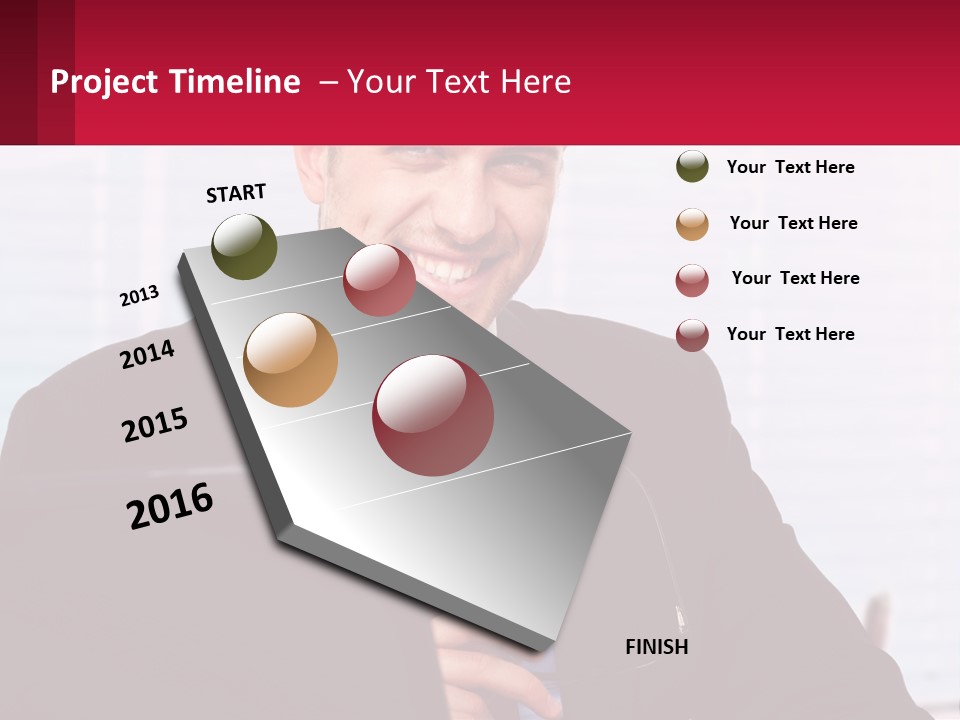 Project Timeline – Your Text Here

START

2013

2014

2015

2016

FINISH

Your Text Here

Your Text Here

Your Text Here

Your Text Here